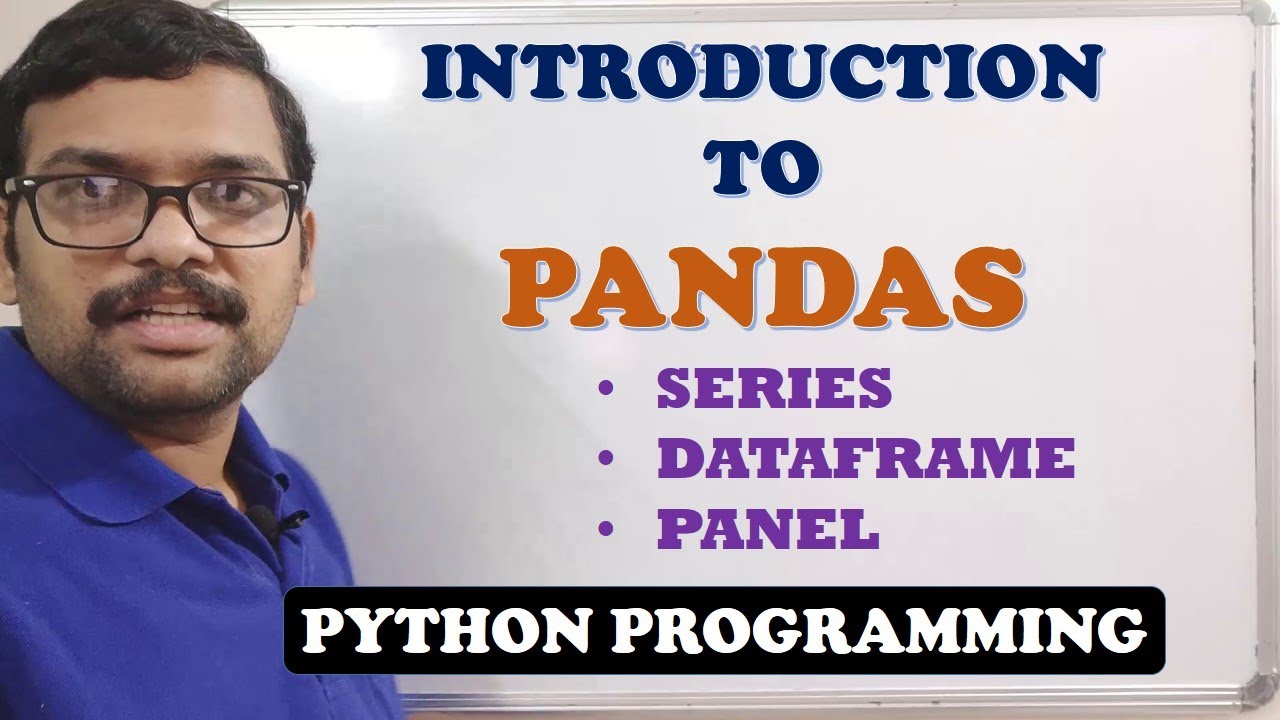 INTRODUCTION TO

PANDAS

• SERIES
• DATAFRAME
• PANEL

PYTHON PROGRAMMING